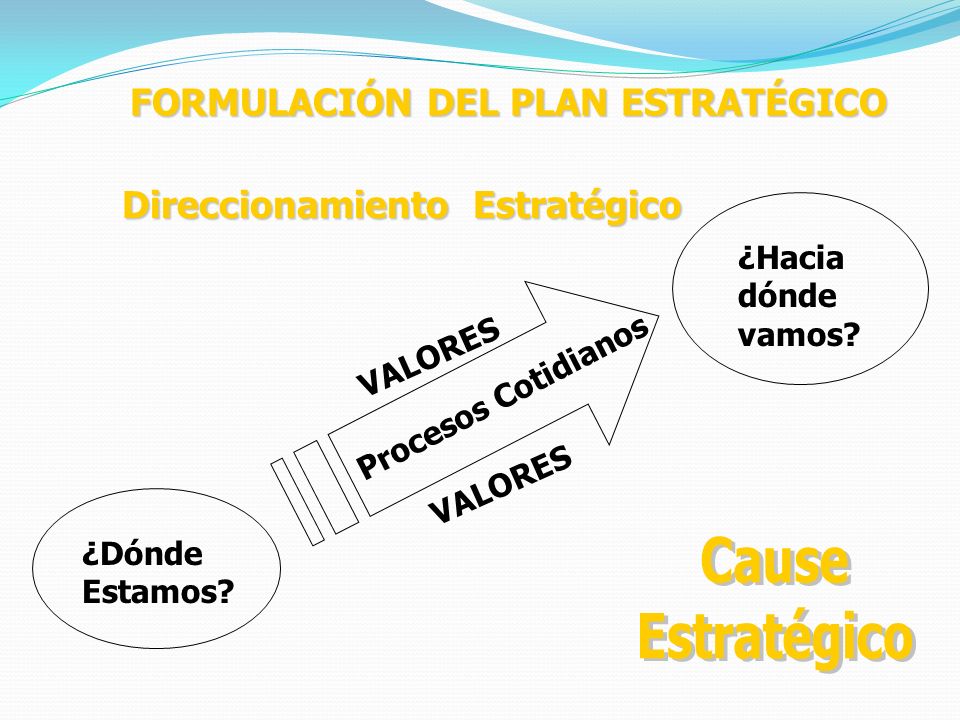 FORMULACIÓN DEL PLAN ESTRATÉGICO

Direccionamiento Estratégico

¿Hacia dónde vamos?

VALORES

Procesos Cotidianos

VALORES

¿Dónde Estamos?

Cause Estratégico